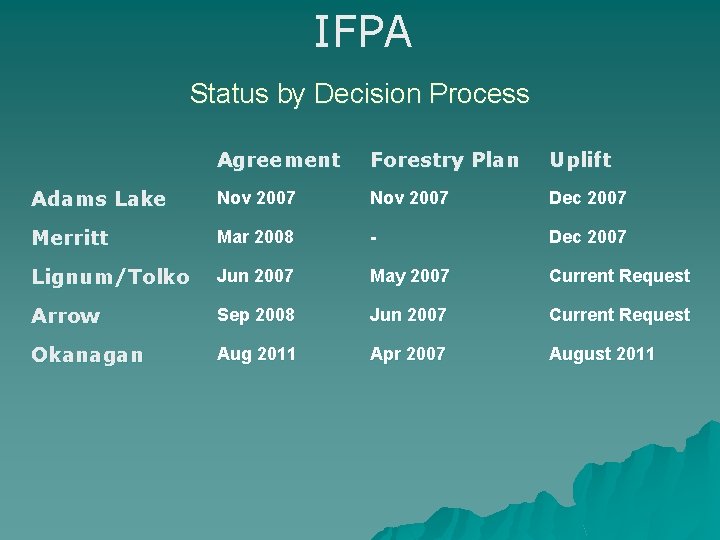 IFPA

Status by Decision Process

| | Agreement | Forestry Plan | Uplift |
|---|---|---|---|
| Adams Lake | Nov 2007 | Nov 2007 | Dec 2007 |
| Merritt | Mar 2008 | - | Dec 2007 |
| Lignum/Tolko | Jun 2007 | May 2007 | Current Request |
| Arrow | Sep 2008 | Jun 2007 | Current Request |
| Okanagan | Aug 2011 | Apr 2007 | August 2011 |